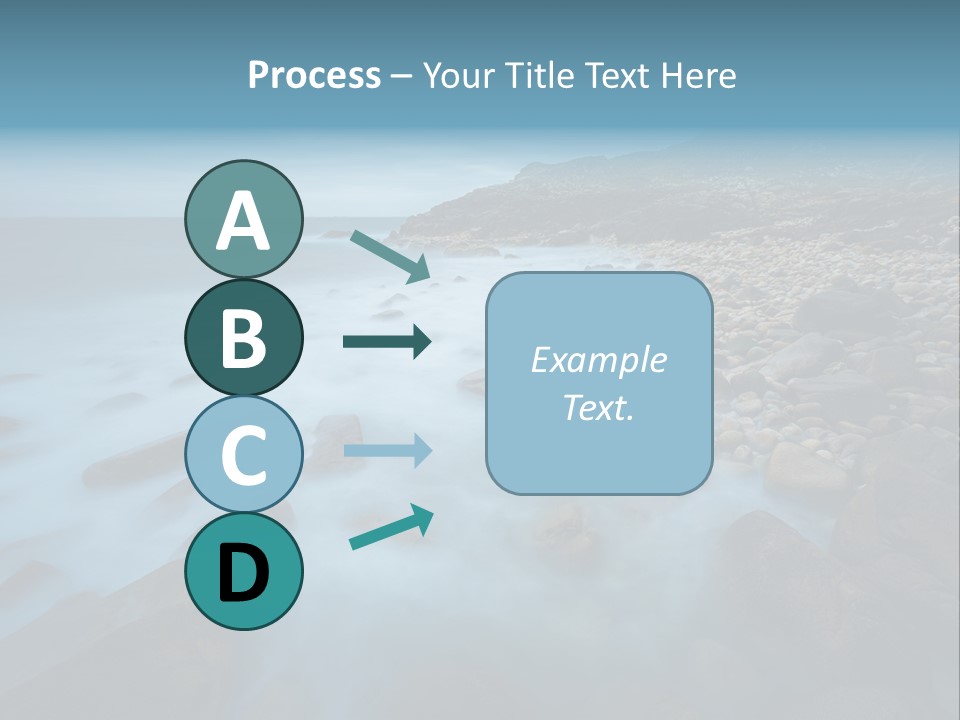 Process – Your Title Text Here

A

B

C

D

Example Text.